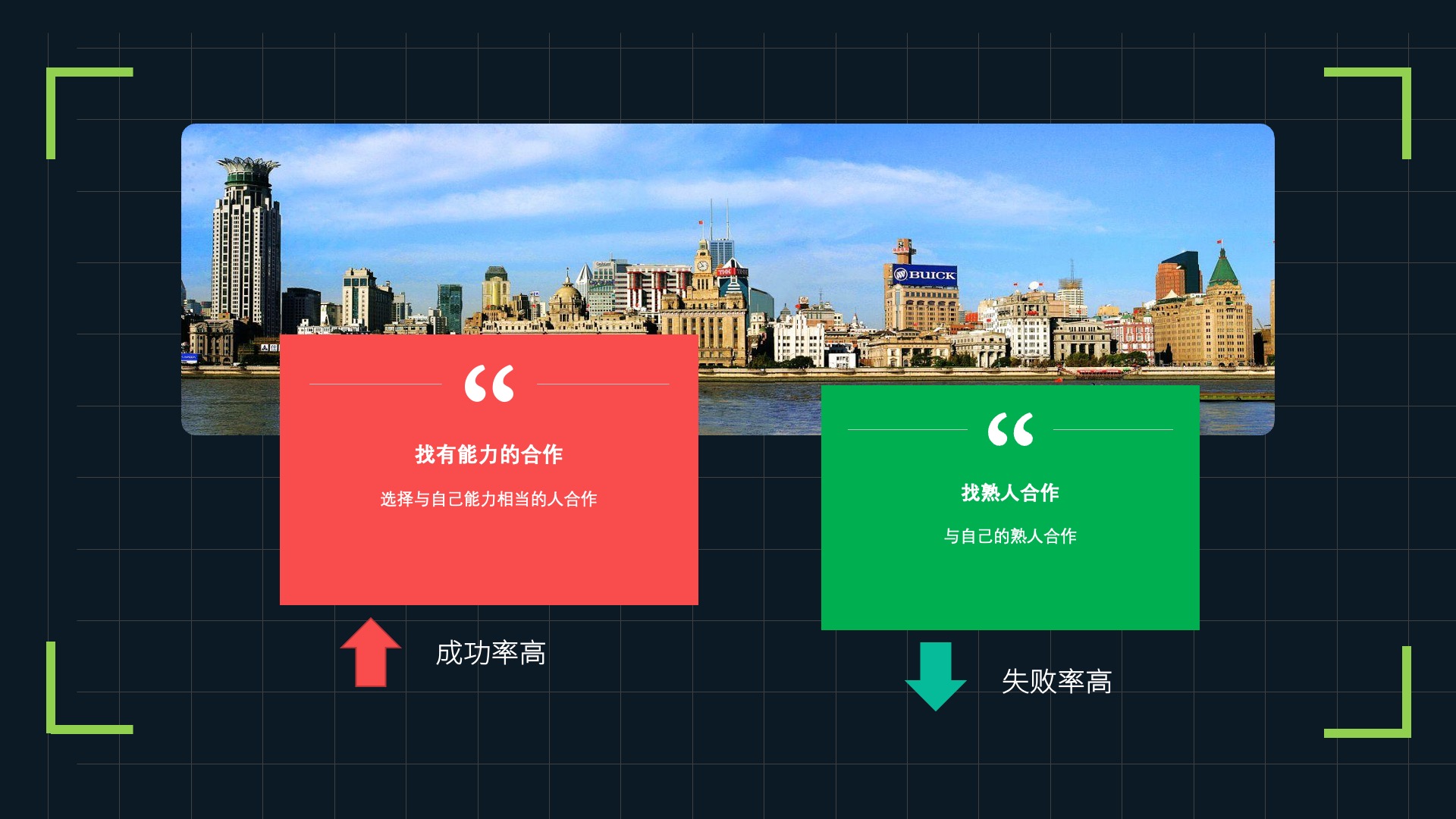 BUICK

“

找有能力的合作

选择与自己能力相当的人合作

成功率高

“

找熟人合作

与自己的熟人合作

失败率高